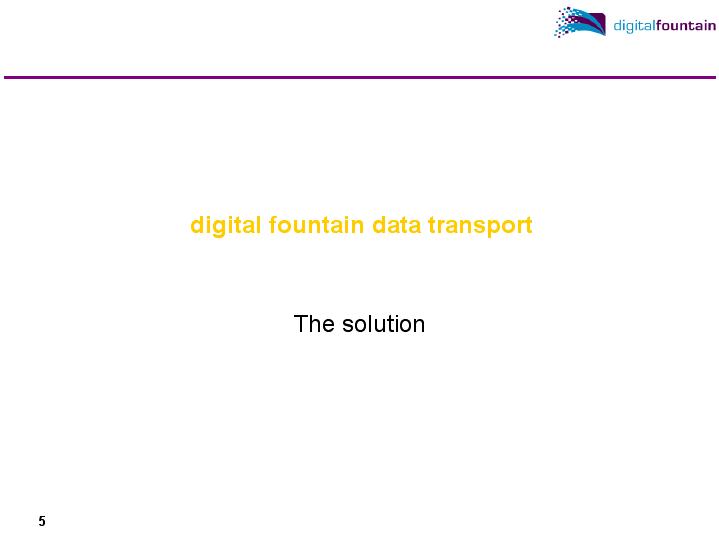 digitalfountain

digital fountain data transport

The solution

5